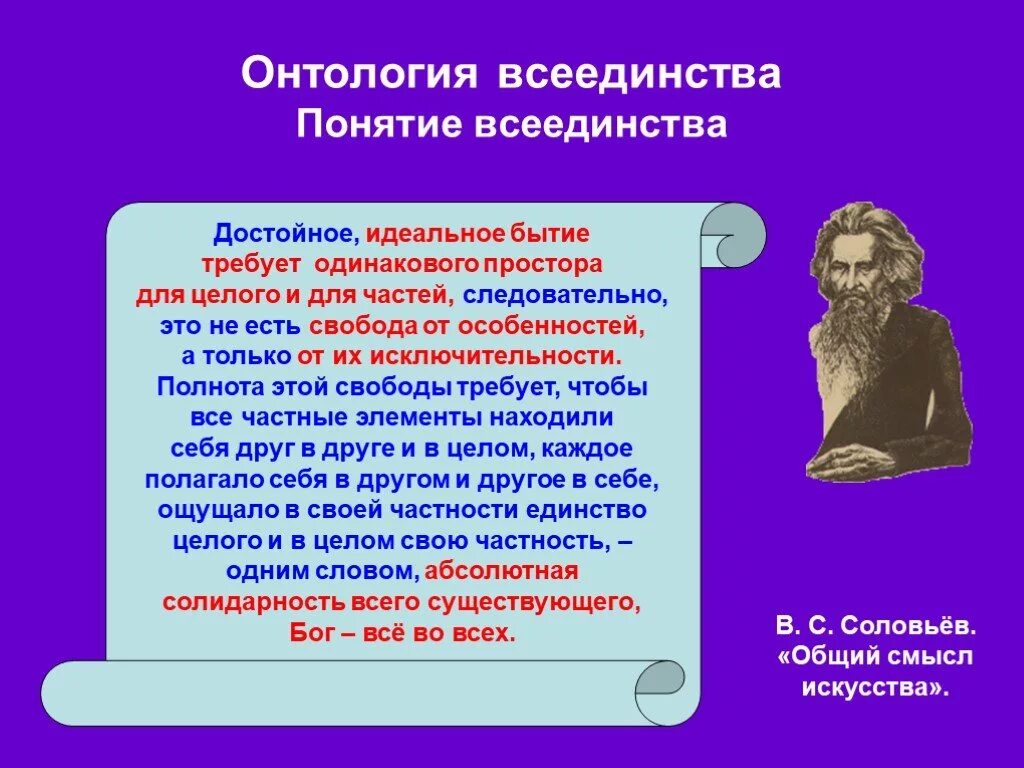 Онтология всеединства
Понятие всеединства

Достойное, идеальное бытие требует одинакового простора для целого и для частей, следовательно, это не есть свобода от особенностей, а только от их исключительности. Полнота этой свободы требует, чтобы все частные элементы находили себя друг в друге и в целом, каждое полагало себя в другом и другое в себе, ощущало в своей частности единство целого и в целом свою частность, – одним словом, абсолютная солидарность всего существующего, Бог – всё во всех.

В. С. Соловьёв. «Общий смысл искусства».